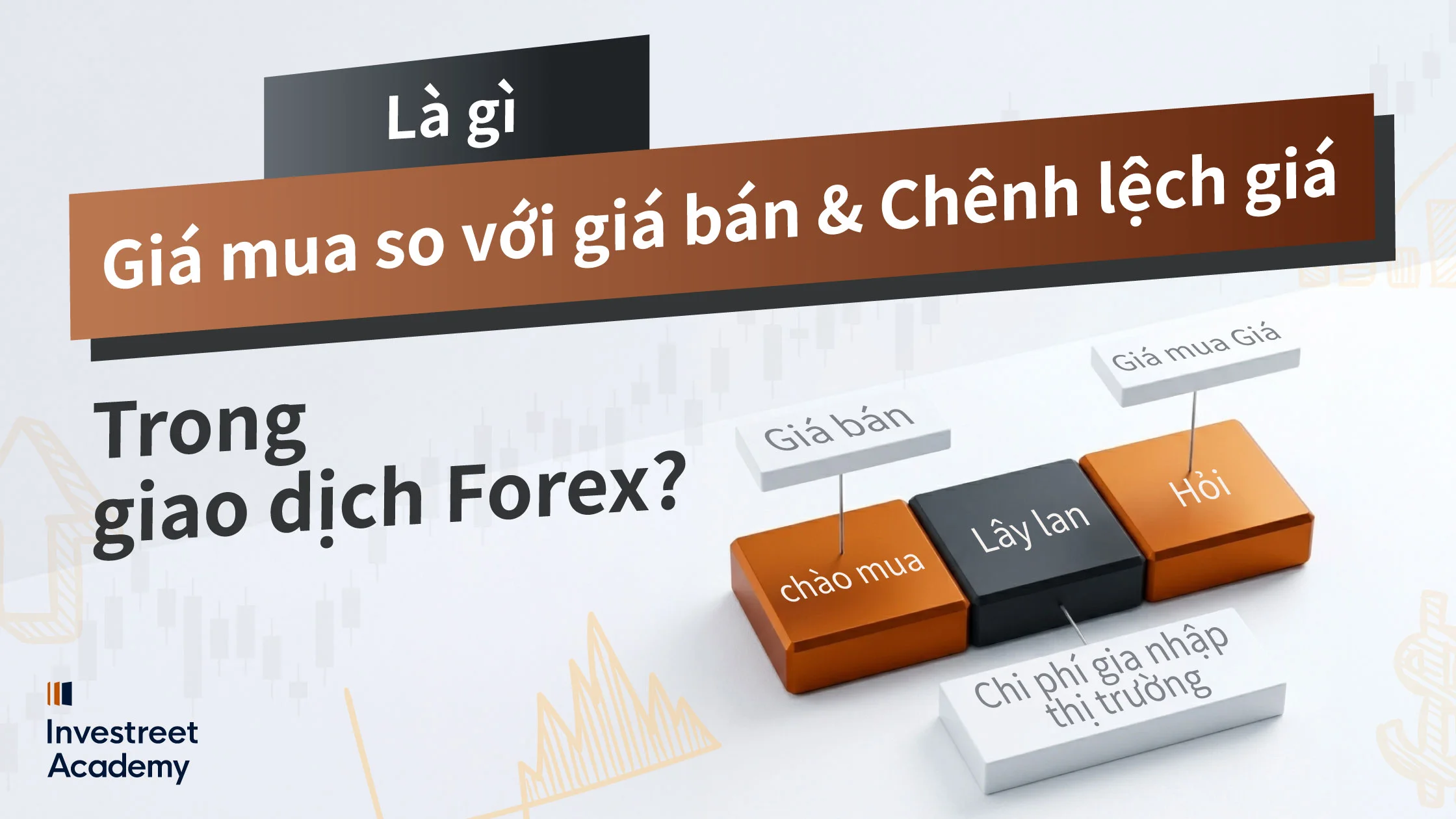 Là gì

Giá mua so với giá bán & Chênh lệch giá

Trong giao dịch Forex?

Giá bán

Giá mua Giá

chào mua

Lây lan

Hỏi

Chi phí gia nhập thị trường

Investreet Academy